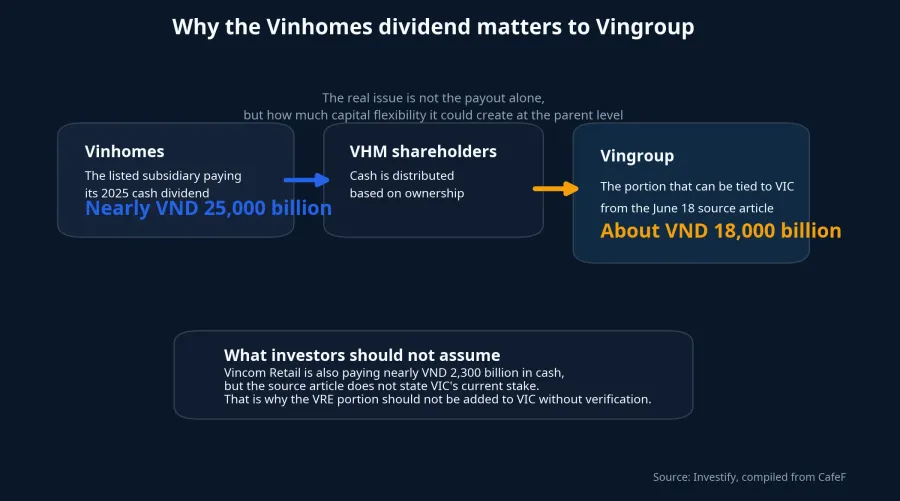 Why the Vinhomes dividend matters to Vingroup

The real issue is not the payout alone,
but how much capital flexibility it could create at the parent level

Vinhomes
The listed subsidiary paying its 2025 cash dividend
Nearly VND 25,000 billion

VHM shareholders
Cash is distributed based on ownership

Vingroup
The portion that can be tied to VIC from the June 18 source article
About VND 18,000 billion

What investors should not assume
Vincom Retail is also paying nearly VND 2,300 billion in cash,
but the source article does not state VIC's current stake.
That is why the VRE portion should not be added to VIC without verification.

Source: Investify, compiled from CafeF